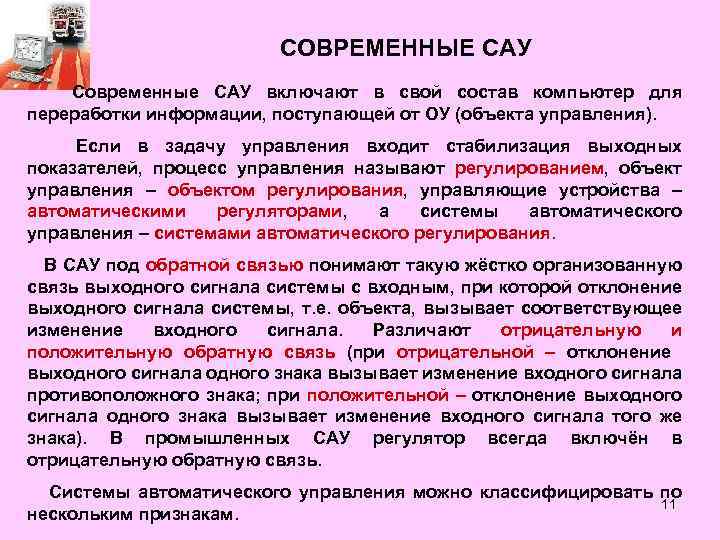 СОВРЕМЕННЫЕ САУ

Современные САУ включают в свой состав компьютер для переработки информации, поступающей от ОУ (объекта управления).

Если в задачу управления входит стабилизация выходных показателей, процесс управления называют регулированием, объект управления – объектом регулирования, управляющие устройства – автоматическими регуляторами, а системы автоматического управления – системами автоматического регулирования.

В САУ под обратной связью понимают такую жёстко организованную связь выходного сигнала системы с входным, при которой отклонение выходного сигнала системы, т.е. объекта, вызывает соответствующее изменение входного сигнала. Различают отрицательную и положительную обратную связь (при отрицательной – отклонение выходного сигнала одного знака вызывает изменение входного сигнала противоположного знака; при положительной – отклонение выходного сигнала одного знака вызывает изменение входного сигнала того же знака). В промышленных САУ регулятор всегда включён в отрицательную обратную связь.

Системы автоматического управления можно классифицировать по нескольким признакам.

11